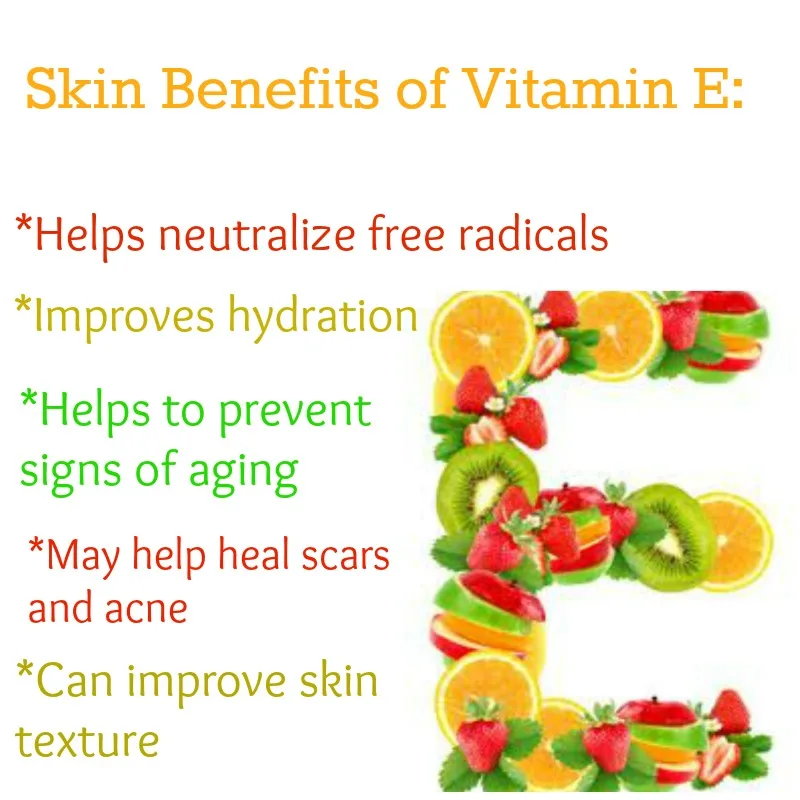 Skin Benefits of Vitamin E:

*Helps neutralize free radicals

*Improves hydration

*Helps to prevent signs of aging

*May help heal scars and acne

*Can improve skin texture